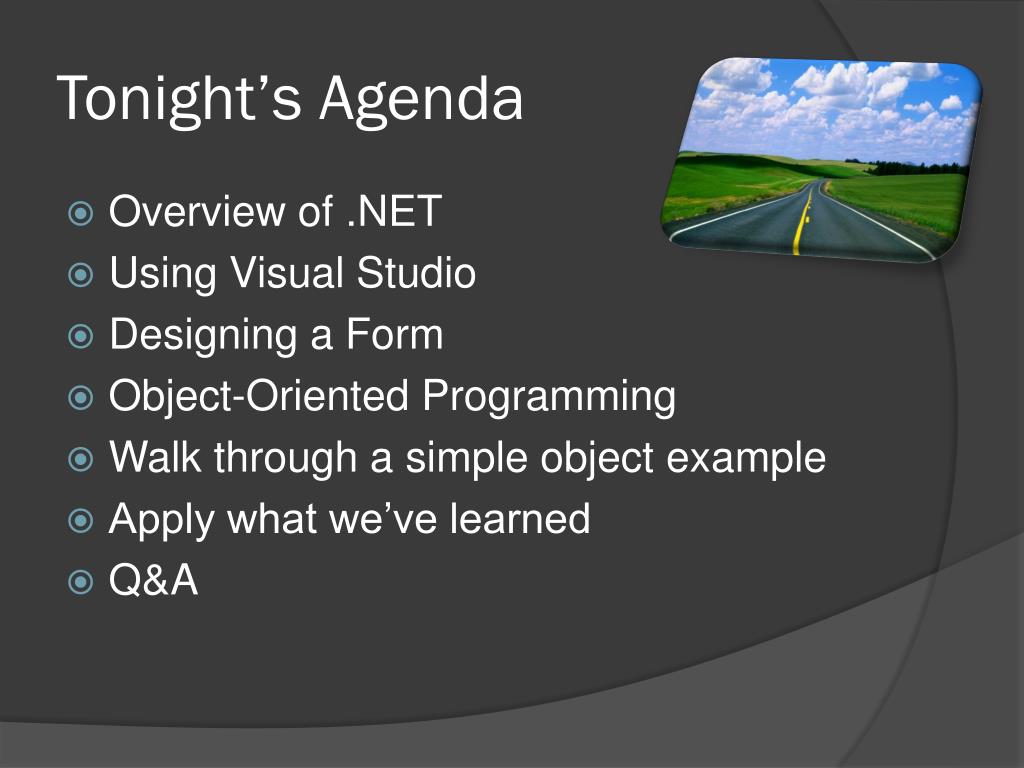 Tonight’s Agenda

Overview of .NET
Using Visual Studio
Designing a Form
Object-Oriented Programming
Walk through a simple object example
Apply what we’ve learned
Q&A